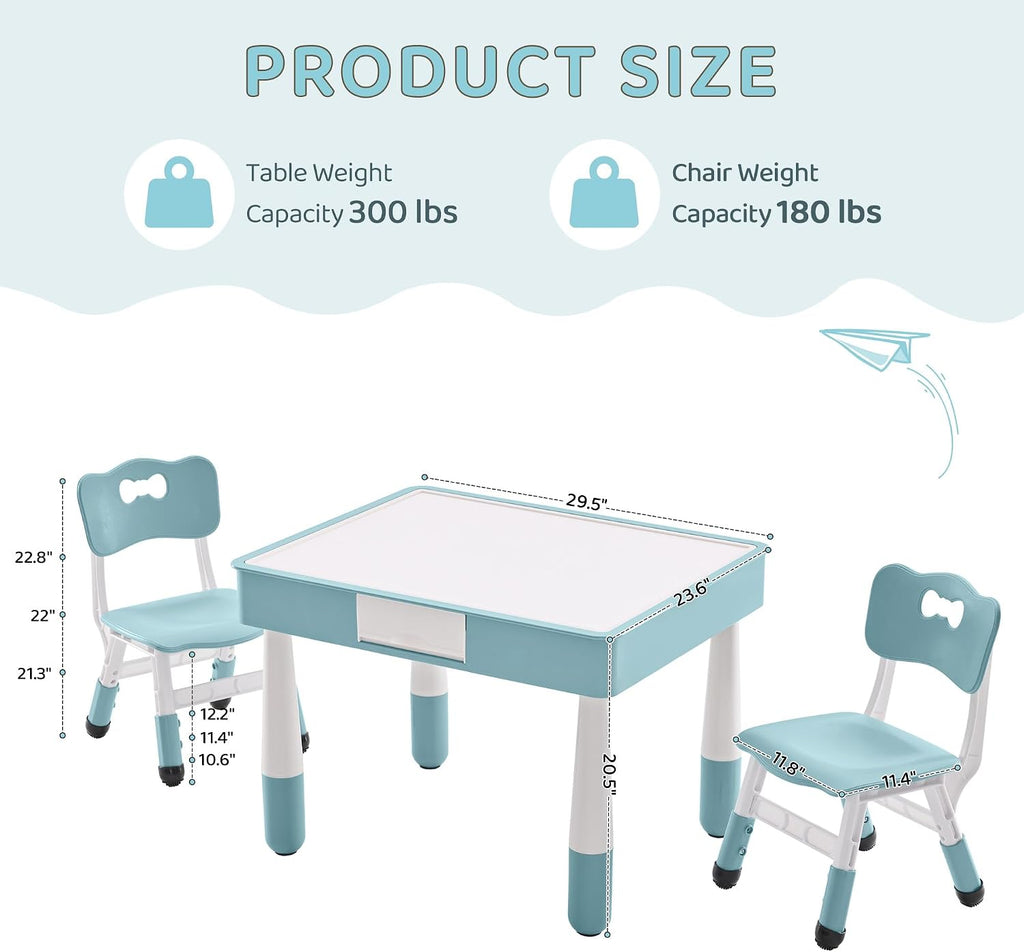 PRODUCT SIZE

Table Weight
Capacity 300 lbs

Chair Weight
Capacity 180 lbs

22.8"
22"
21.3"
12.2"
11.4"
10.6"
29.5"
23.6"
20.5"
11.8"
11.4"